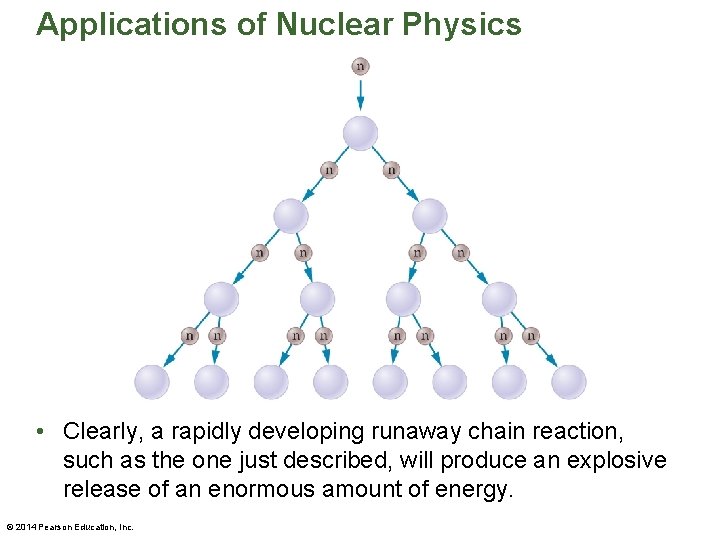 Applications of Nuclear Physics

n

n n

n n n n

n n n n n n n n

• Clearly, a rapidly developing runaway chain reaction, such as the one just described, will produce an explosive release of an enormous amount of energy.

© 2014 Pearson Education, Inc.